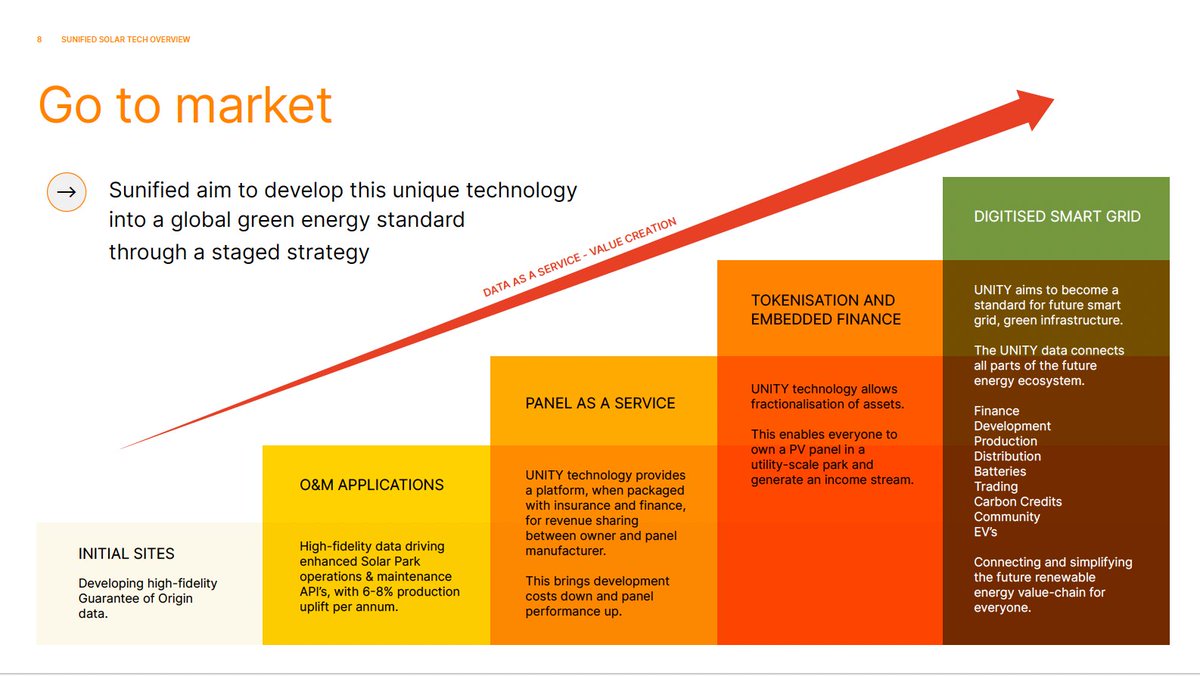 8 SUNIFIED SOLAR TECH OVERVIEW

Go to market

→ Sunified aim to develop this unique technology into a global green energy standard through a staged strategy

DATA AS A SERVICE - VALUE CREATION

INITIAL SITES

Developing high-fidelity Guarantee of Origin data.

O&M APPLICATIONS

High-fidelity data driving enhanced Solar Park operations & maintenance API's, with 6-8% production uplift per annum.

PANEL AS A SERVICE

UNITY technology provides a platform, when packaged with insurance and finance, for revenue sharing between owner and panel manufacturer.

This brings development costs down and panel performance up.

TOKENISATION AND EMBEDDED FINANCE

UNITY technology allows fractionalisation of assets.

This enables everyone to own a PV panel in a utility-scale park and generate an income stream.

DIGITISED SMART GRID

UNITY aims to become a standard for future smart grid, green infrastructure.

The UNITY data connects all parts of the future energy ecosystem.

Finance
Development
Production
Distribution
Batteries
Trading
Carbon Credits
Community
EV's

Connecting and simplifying the future renewable energy value-chain for everyone.